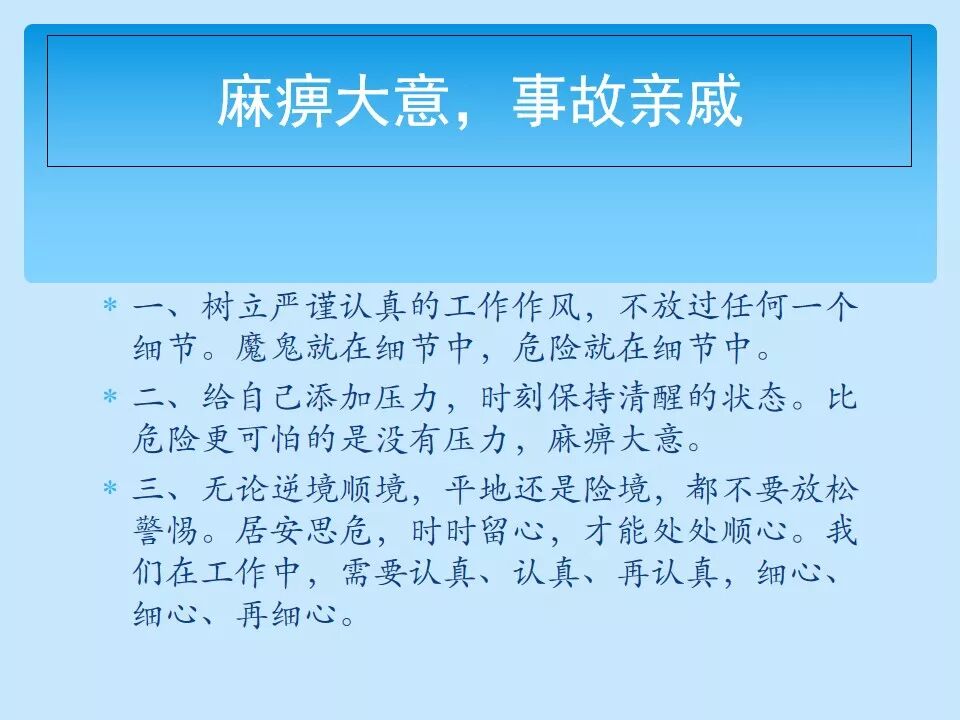 麻痹大意，事故亲戚

* 一、树立严谨认真的工作作风，不放过任何一个细节。魔鬼就在细节中，危险就在细节中。
* 二、给自己添加压力，时刻保持清醒的状态。比危险更可怕的是没有压力，麻痹大意。
* 三、无论逆境顺境，平地还是险境，都不要放松警惕。居安思危，时时留心，才能处处顺心。我们在工作中，需要认真、认真、再认真，细心、细心、再细心。